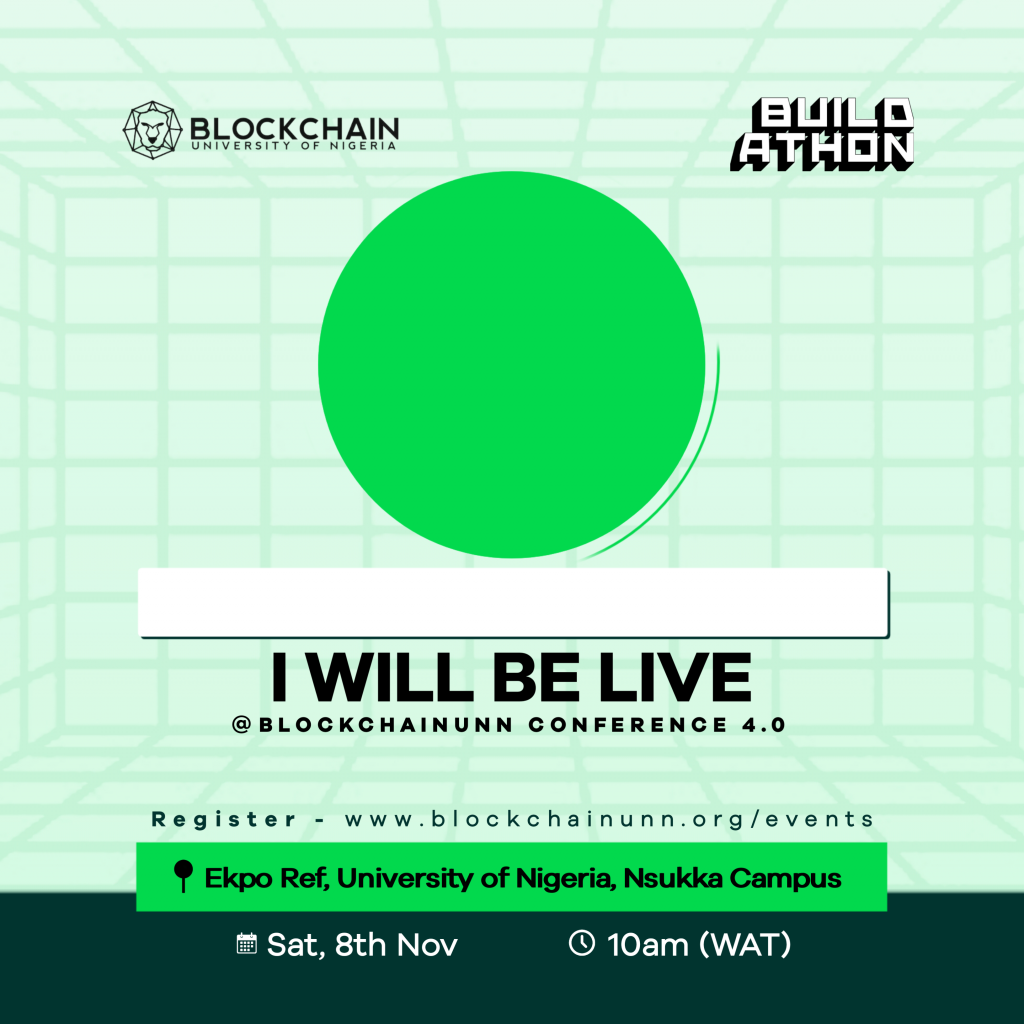 BLOCKCHAIN
UNIVERSITY OF NIGERIA

BUILD ATHON

I WILL BE LIVE
@BLOCKCHAINUNN CONFERENCE 4.0

Register - www.blockchainunn.org/events

Ekpo Ref, University of Nigeria, Nsukka Campus

Sat, 8th Nov

10am (WAT)